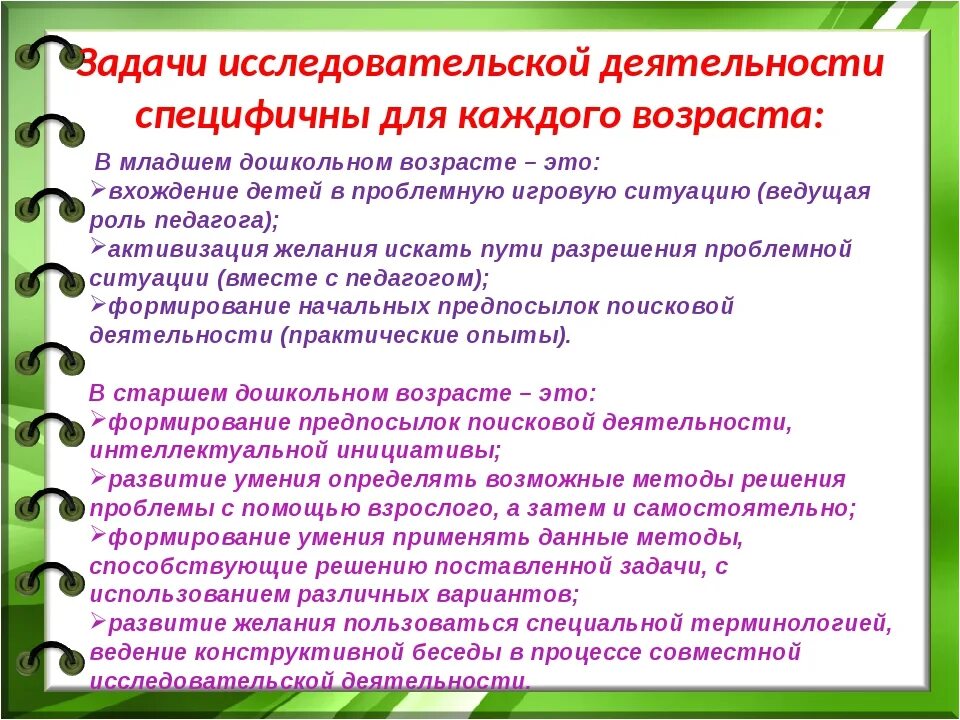 Задачи исследовательской деятельности специфичны для каждого возраста:

В младшем дошкольном возрасте – это:
➢вхождение детей в проблемную игровую ситуацию (ведущая роль педагога);
➢активизация желания искать пути разрешения проблемной ситуации (вместе с педагогом);
➢формирование начальных предпосылок поисковой деятельности (практические опыты).

В старшем дошкольном возрасте – это:
➢формирование предпосылок поисковой деятельности, интеллектуальной инициативы;
➢развитие умения определять возможные методы решения проблемы с помощью взрослого, а затем и самостоятельно;
➢формирование умения применять данные методы, способствующие решению поставленной задачи, с использованием различных вариантов;
➢развитие желания пользоваться специальной терминологией, ведение конструктивной беседы в процессе совместной исследовательской деятельности.